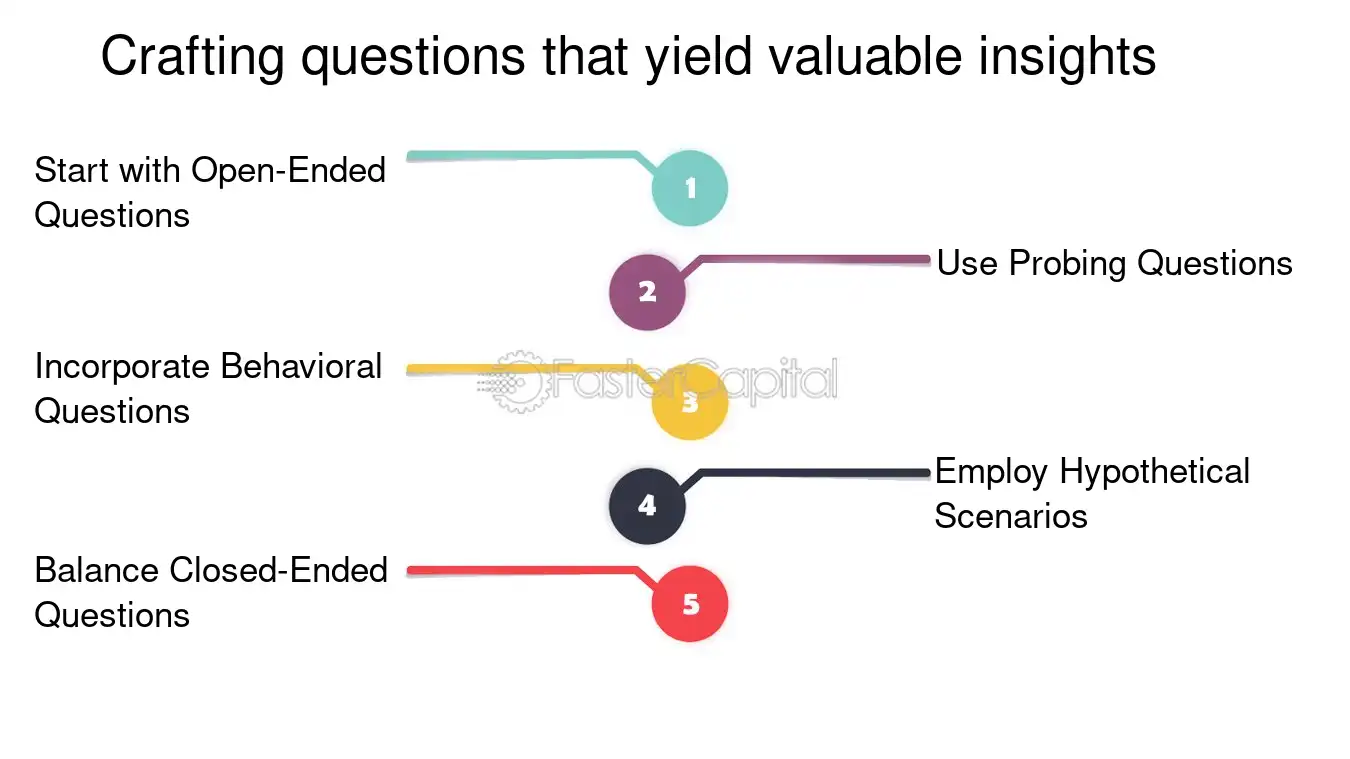 Crafting questions that yield valuable insights

Start with Open-Ended Questions

1

2

Use Probing Questions

Incorporate Behavioral Questions

FasterCapital

3

4

Employ Hypothetical Scenarios

Balance Closed-Ended Questions

5